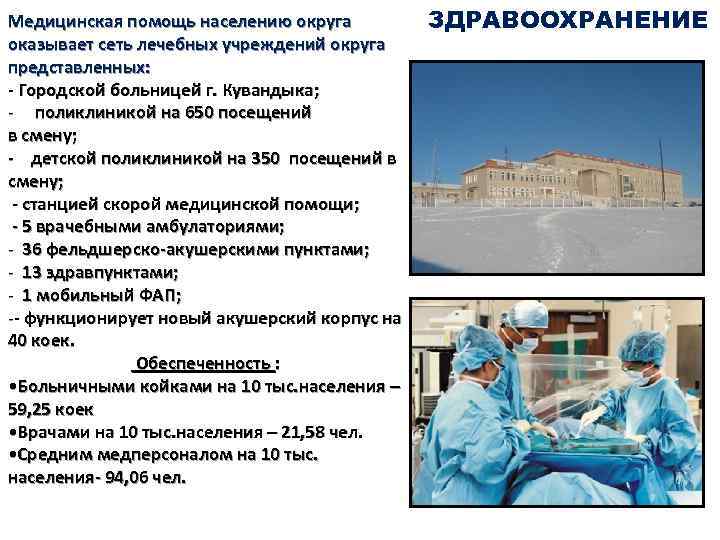 ЗДРАВООХРАНЕНИЕ

Медицинская помощь населению округа оказывает сеть лечебных учреждений округа представленных:
- Городской больницей г. Кувандыка;
- поликлиникой на 650 посещений в смену;
- детской поликлиникой на 350 посещений в смену;
- станцией скорой медицинской помощи;
- 5 врачебными амбулаториями;
- 36 фельдшерско-акушерскими пунктами;
- 13 здравпунктами;
- 1 мобильный ФАП;
-- функционирует новый акушерский корпус на 40 коек.

Обеспеченность :
•Больничными койками на 10 тыс.населения – 59,25 коек
•Врачами на 10 тыс.населения – 21,58 чел.
•Средним медперсоналом на 10 тыс. населения- 94,06 чел.